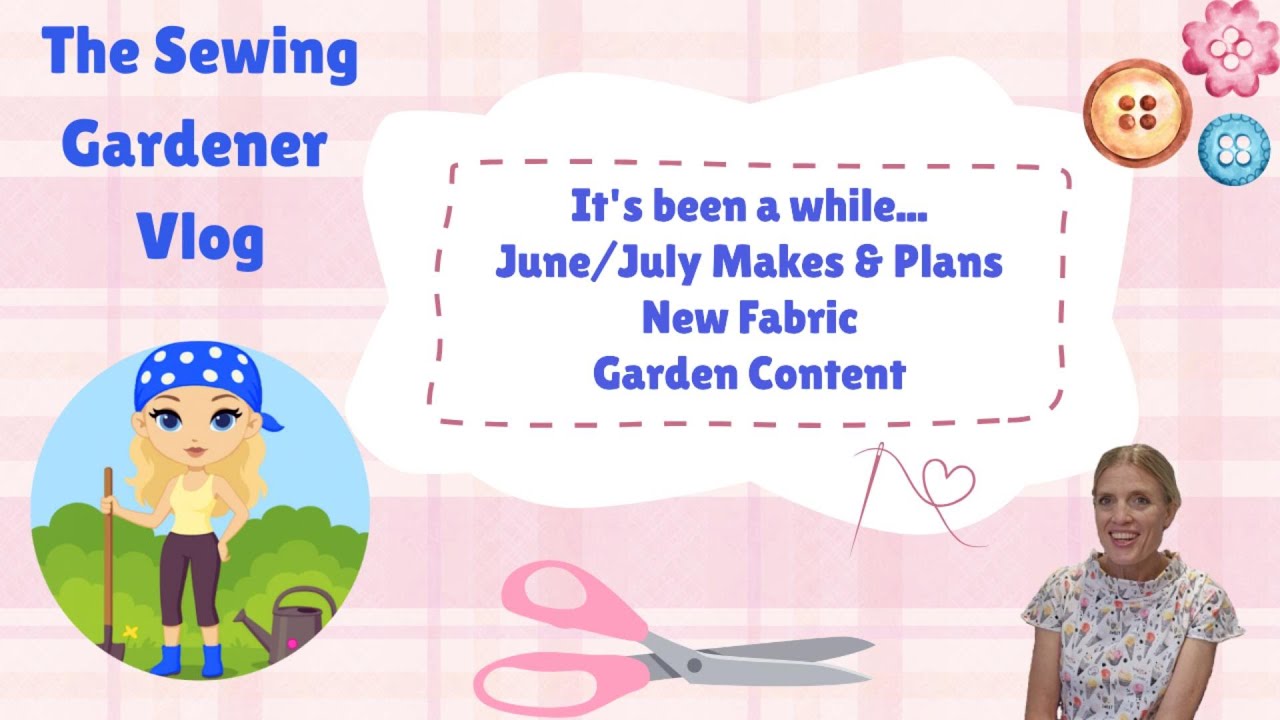 The Sewing Gardener Vlog

It's been a while...
June/July Makes & Plans
New Fabric
Garden Content